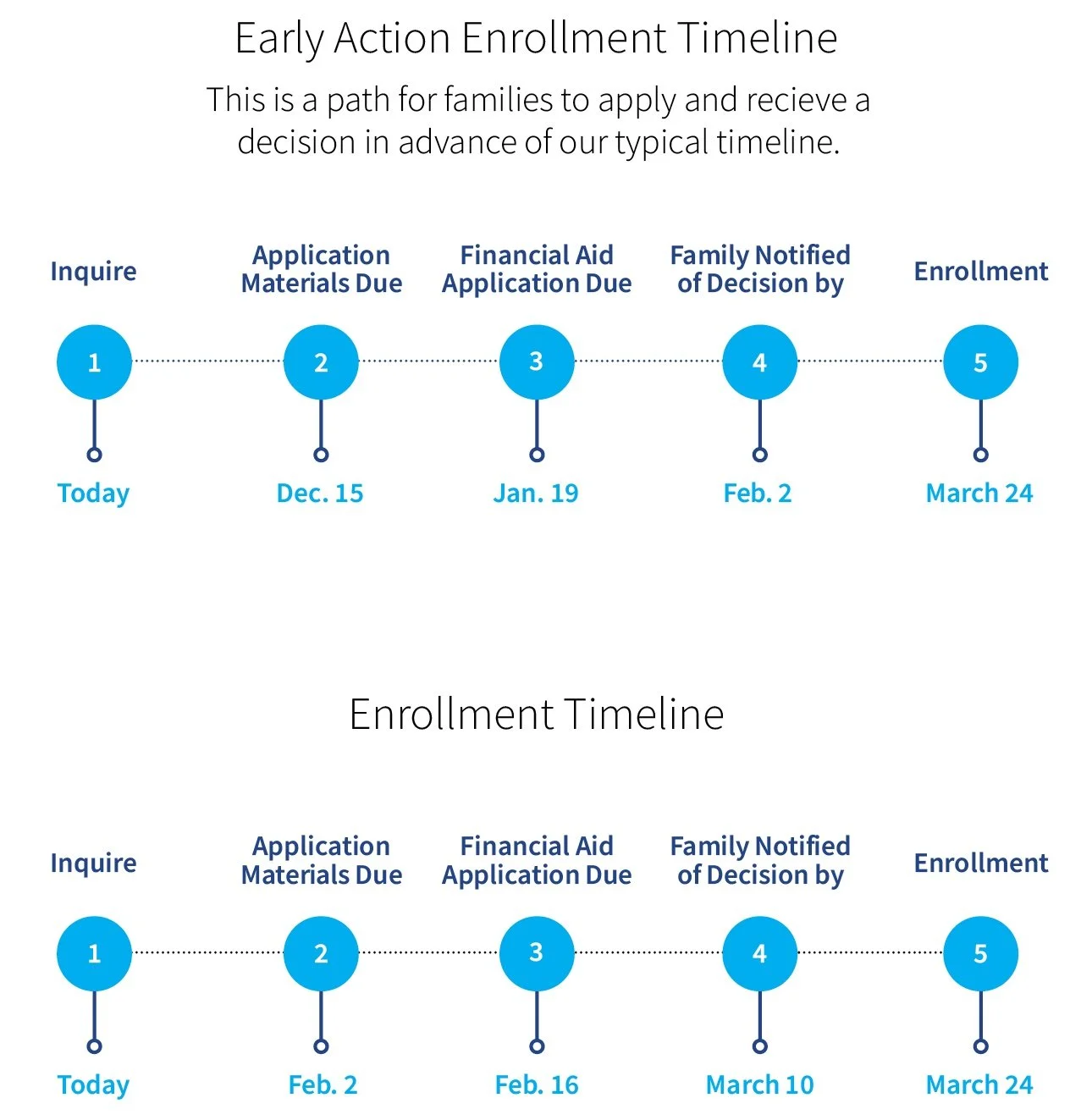 Early Action Enrollment Timeline

This is a path for families to apply and recieve a decision in advance of our typical timeline.

Inquire

1

Today

Application Materials Due

2

Dec. 15

Financial Aid Application Due

3

Jan. 19

Family Notified of Decision by

4

Feb. 2

Enrollment

5

March 24

Enrollment Timeline

Inquire

1

Today

Application Materials Due

2

Feb. 2

Financial Aid Application Due

3

Feb. 16

Family Notified of Decision by

4

March 10

Enrollment

5

March 24